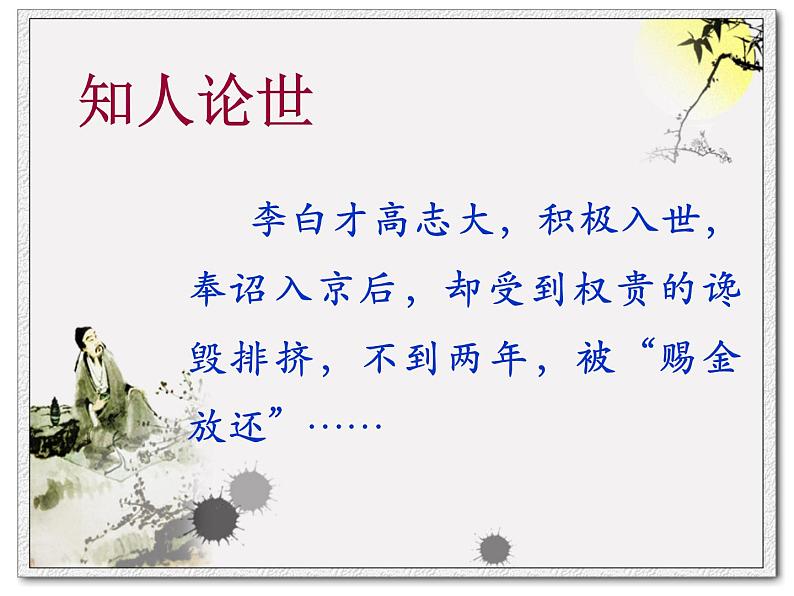 知人论世

李白才高志大，积极入世，奉诏入京后，却受到权贵的谗毁排挤，不到两年，被“赐金放还”……